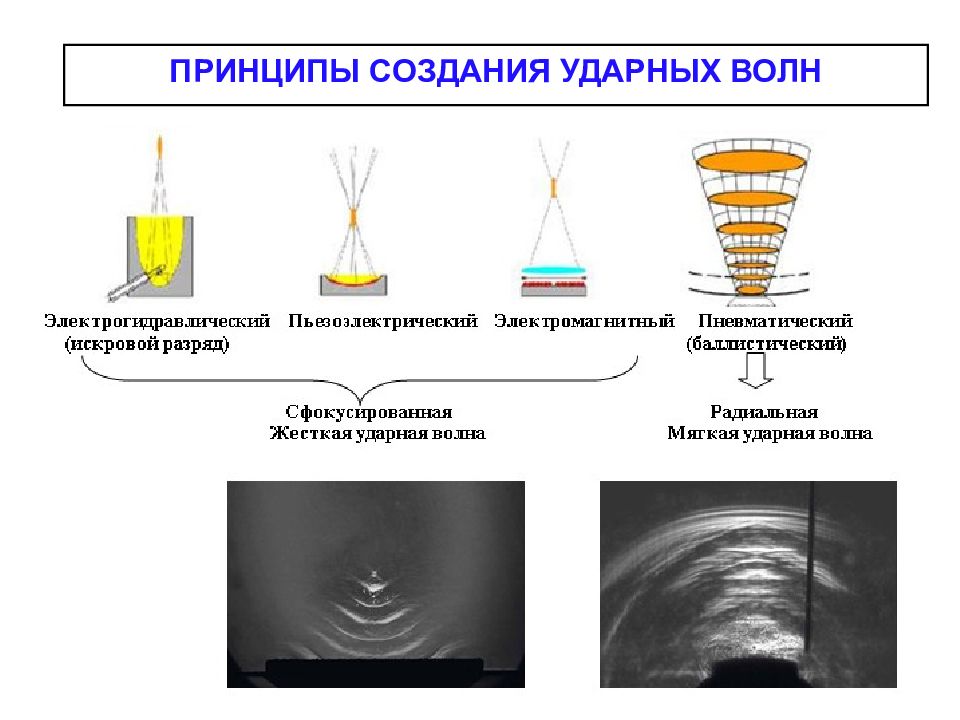 ПРИНЦИПЫ СОЗДАНИЯ УДАРНЫХ ВОЛН

Электрогидравлический (искровой разряд)

Пьезоэлектрический

Электромагнитный

Пневматический (баллистический)

Сфокусированная
Жесткая ударная волна

Радиальная
Мягкая ударная волна